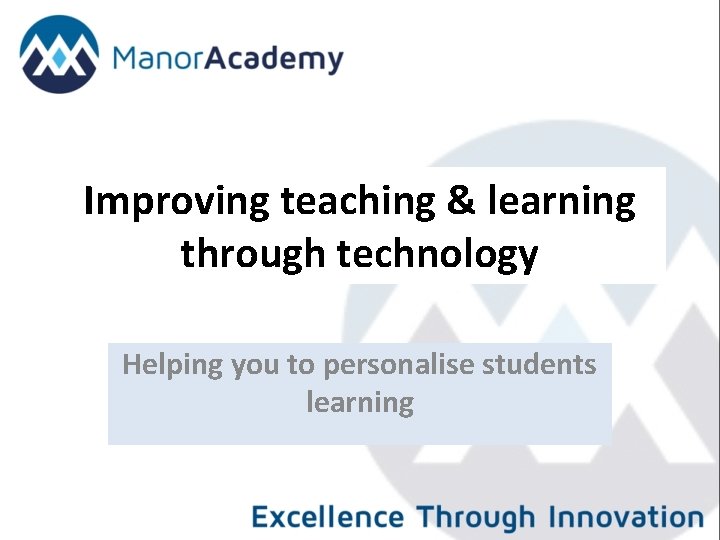 ManorAcademy

Improving teaching & learning through technology

Helping you to personalise students learning

Excellence Through Innovation